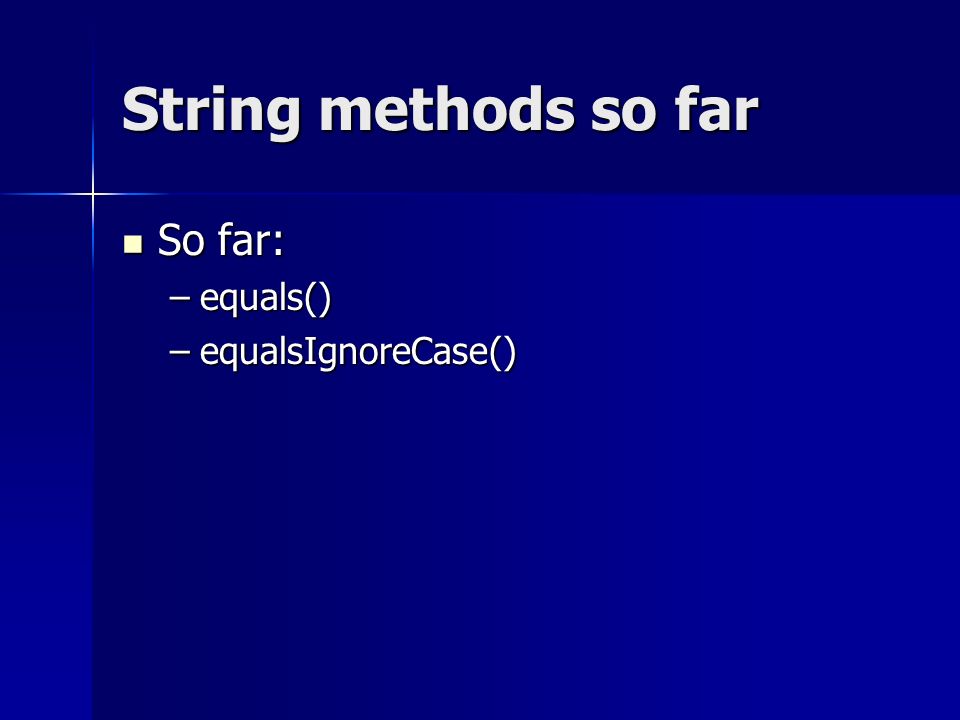 String methods so far

So far:

– equals()

– equalsIgnoreCase()